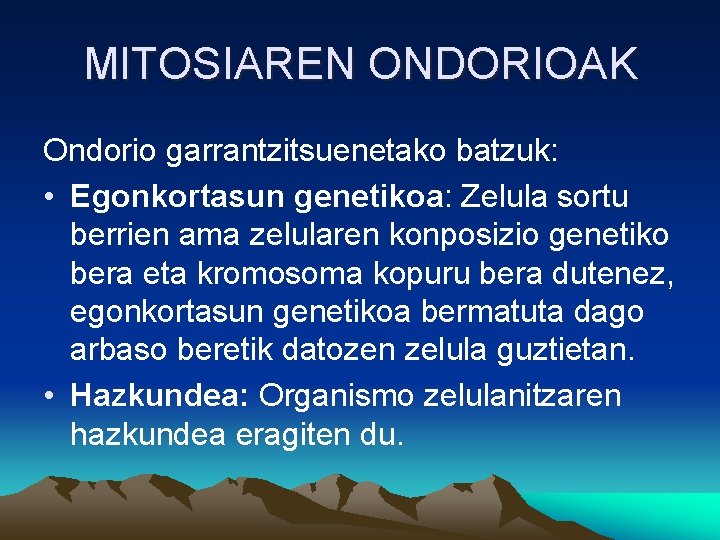 MITOSIAREN ONDORIOAK

Ondorio garrantzitsuenetako batzuk:

• Egonkortasun genetikoa: Zelula sortu berrien ama zelularen konposizio genetiko bera eta kromosoma kopuru bera dutenez, egonkortasun genetikoa bermatuta dago arbaso beretik datozen zelula guztietan.

• Hazkundea: Organismo zelulanitzaren hazkundea eragiten du.